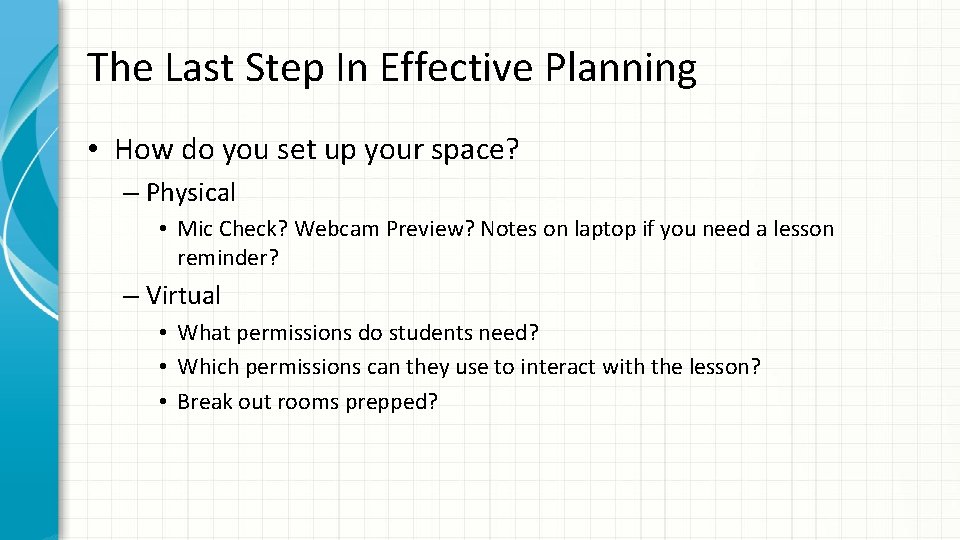 The Last Step In Effective Planning

• How do you set up your space?

– Physical

• Mic Check? Webcam Preview? Notes on laptop if you need a lesson reminder?

– Virtual

• What permissions do students need?

• Which permissions can they use to interact with the lesson?

• Break out rooms prepped?